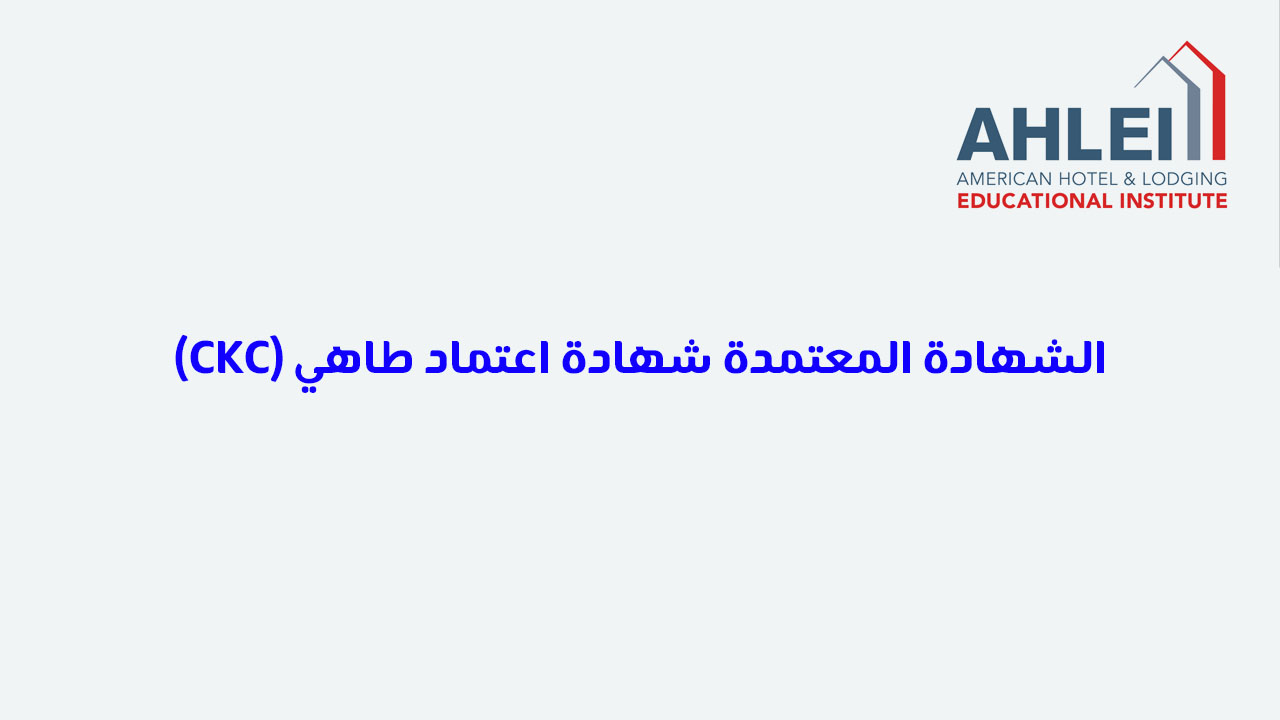 AHLEI
AMERICAN HOTEL & LODGING
EDUCATIONAL INSTITUTE

الشهادة المعتمدة شهادة اعتماد طاهي (CKC)